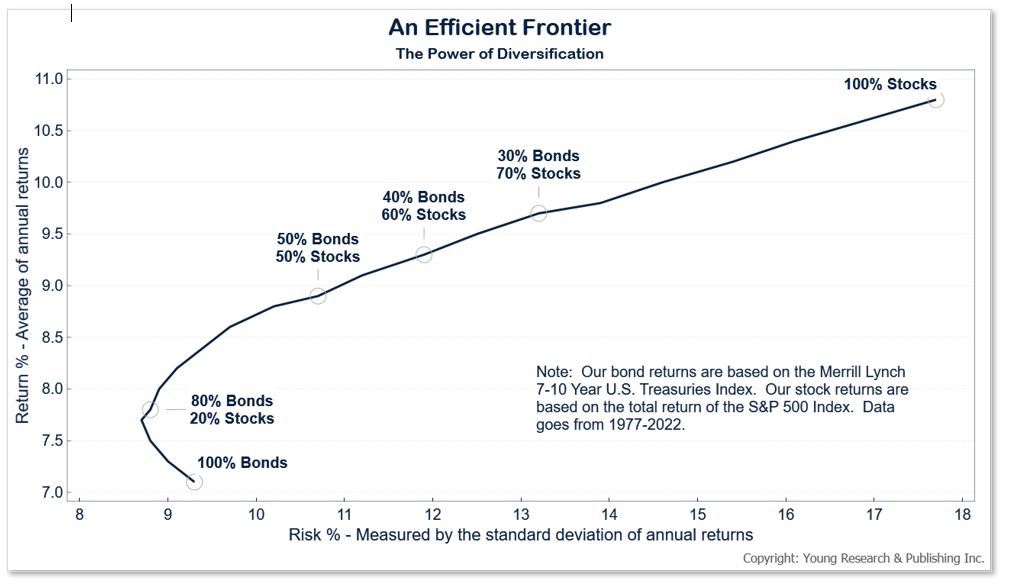 An Efficient Frontier
The Power of Diversification

Return % - Average of annual returns

11.0
10.5
10.0
9.5
9.0
8.5
8.0
7.5
7.0

100% Stocks

30% Bonds
70% Stocks

40% Bonds
60% Stocks

50% Bonds
50% Stocks

80% Bonds
20% Stocks

100% Bonds

Note: Our bond returns are based on the Merrill Lynch 7-10 Year U.S. Treasuries Index. Our stock returns are based on the total return of the S&P 500 Index. Data goes from 1977-2022.

8 9 10 11 12 13 14 15 16 17 18

Risk % - Measured by the standard deviation of annual returns

Copyright: Young Research & Publishing Inc.